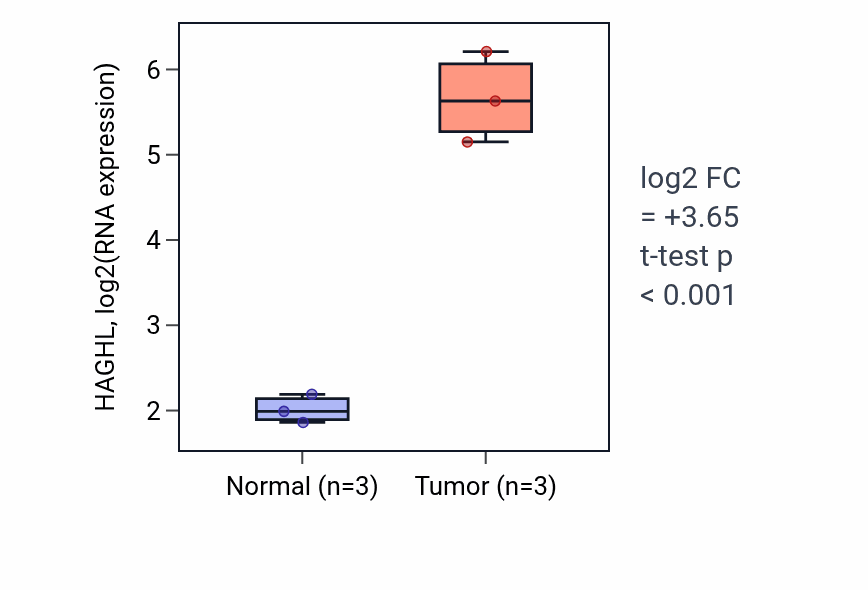 HAGHL, log2(RNA expression)

6
5
4
3
2

Normal (n=3)
Tumor (n=3)

log2 FC
= +3.65
t-test p
< 0.001